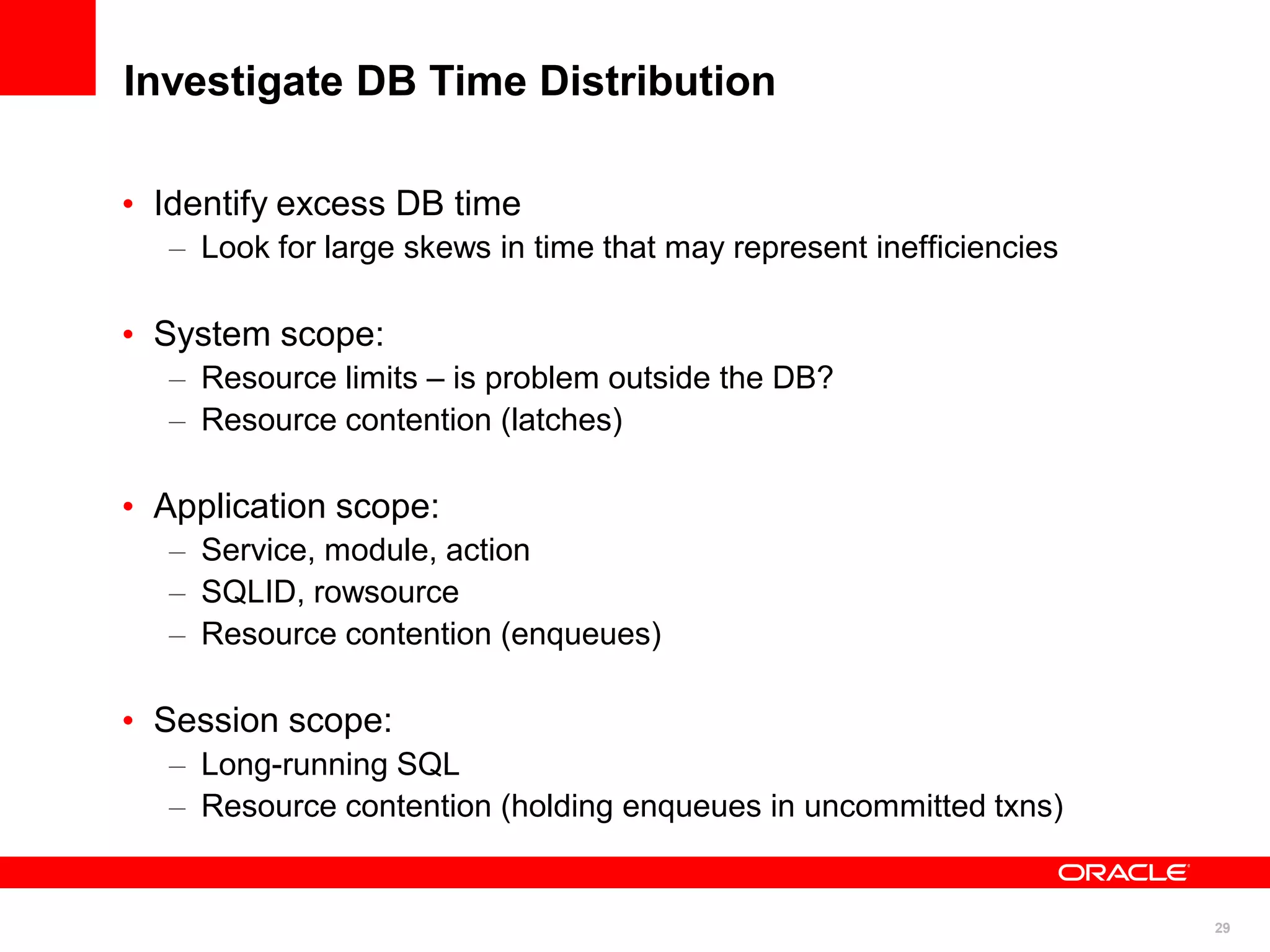 Investigate DB Time Distribution

• Identify excess DB time
– Look for large skews in time that may represent inefficiencies

• System scope:
– Resource limits – is problem outside the DB?
– Resource contention (latches)

• Application scope:
– Service, module, action
– SQLID, rowsource
– Resource contention (enqueues)

• Session scope:
– Long-running SQL
– Resource contention (holding enqueues in uncommitted txns)

ORACLE

29